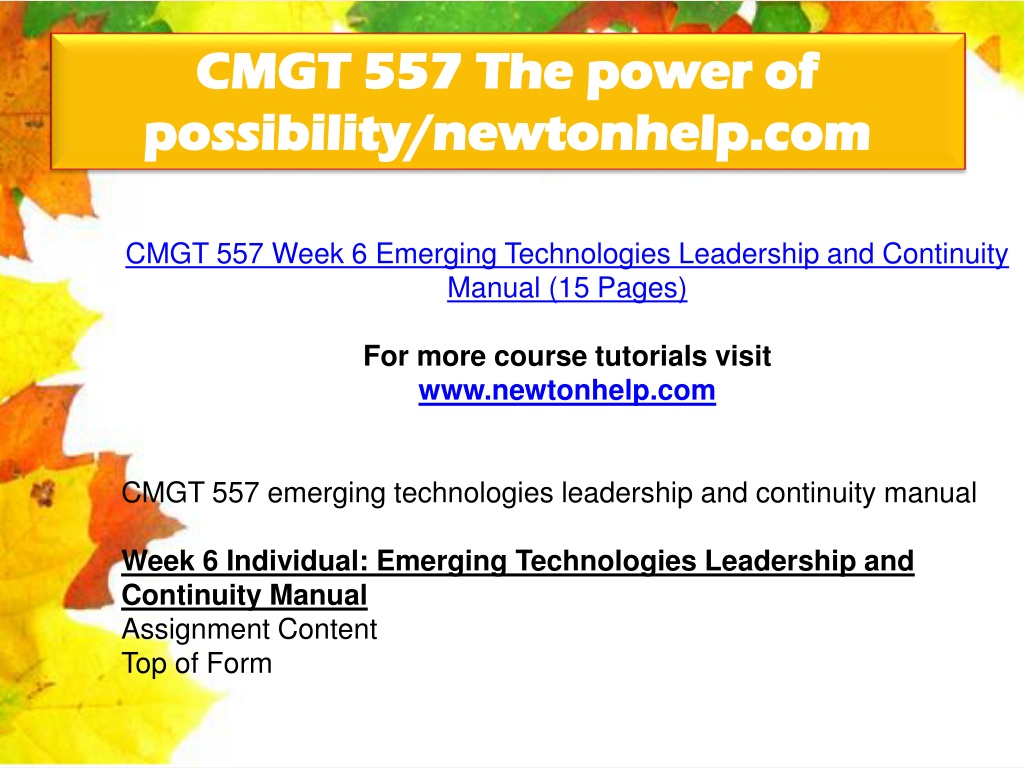 CMGT 557 The power of possibility/newtonhelp.com

CMGT 557 Week 6 Emerging Technologies Leadership and Continuity Manual (15 Pages)

For more course tutorials visit
www.newtonhelp.com

CMGT 557 emerging technologies leadership and continuity manual

Week 6 Individual: Emerging Technologies Leadership and Continuity Manual
Assignment Content
Top of Form